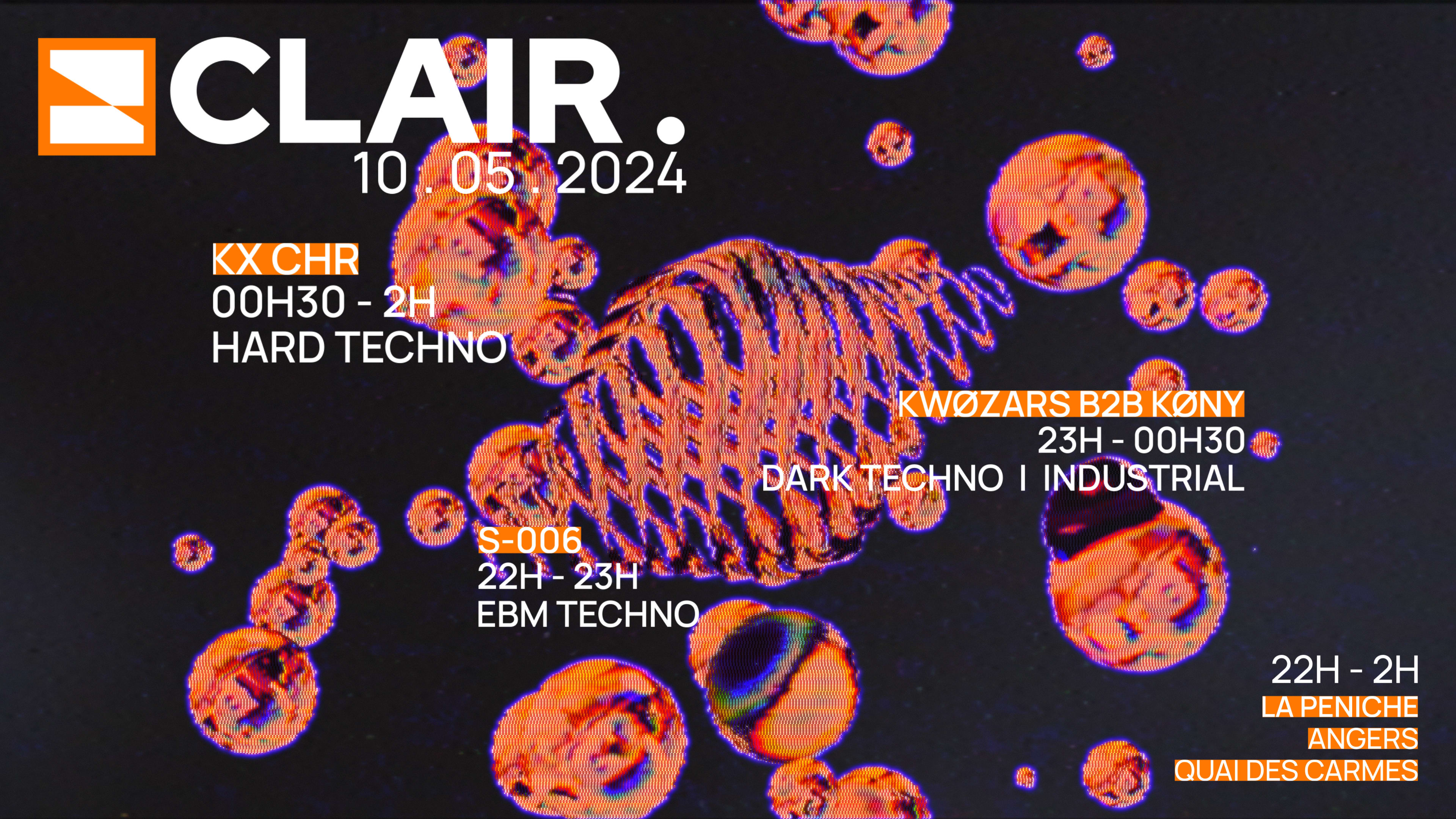 CLAIR.
10 . 05 . 2024

KX CHR
00H30 - 2H
HARD TECHNO

KWØZARS B2B KØNY
23H - 00H30
DARK TECHNO I INDUSTRIAL

S-006
22H - 23H
EBM TECHNO

22H - 2H
LA PENICHE
ANGERS
QUAI DES CARMES